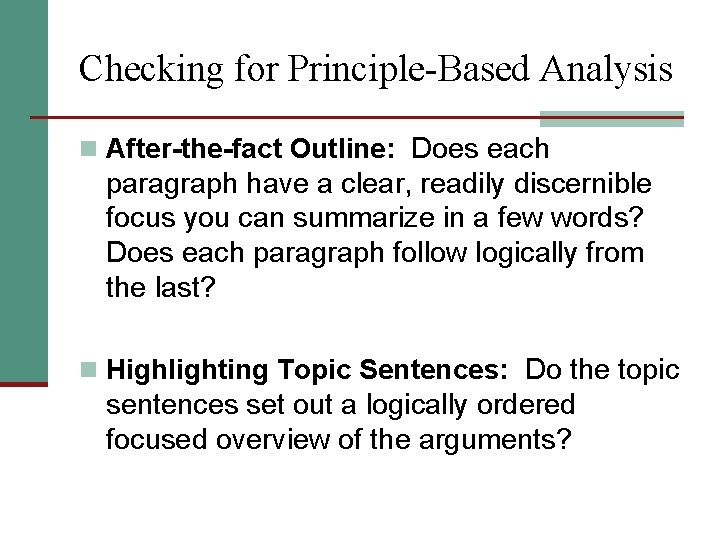 Checking for Principle-Based Analysis

After-the-fact Outline: Does each paragraph have a clear, readily discernible focus you can summarize in a few words? Does each paragraph follow logically from the last?

Highlighting Topic Sentences: Do the topic sentences set out a logically ordered focused overview of the arguments?